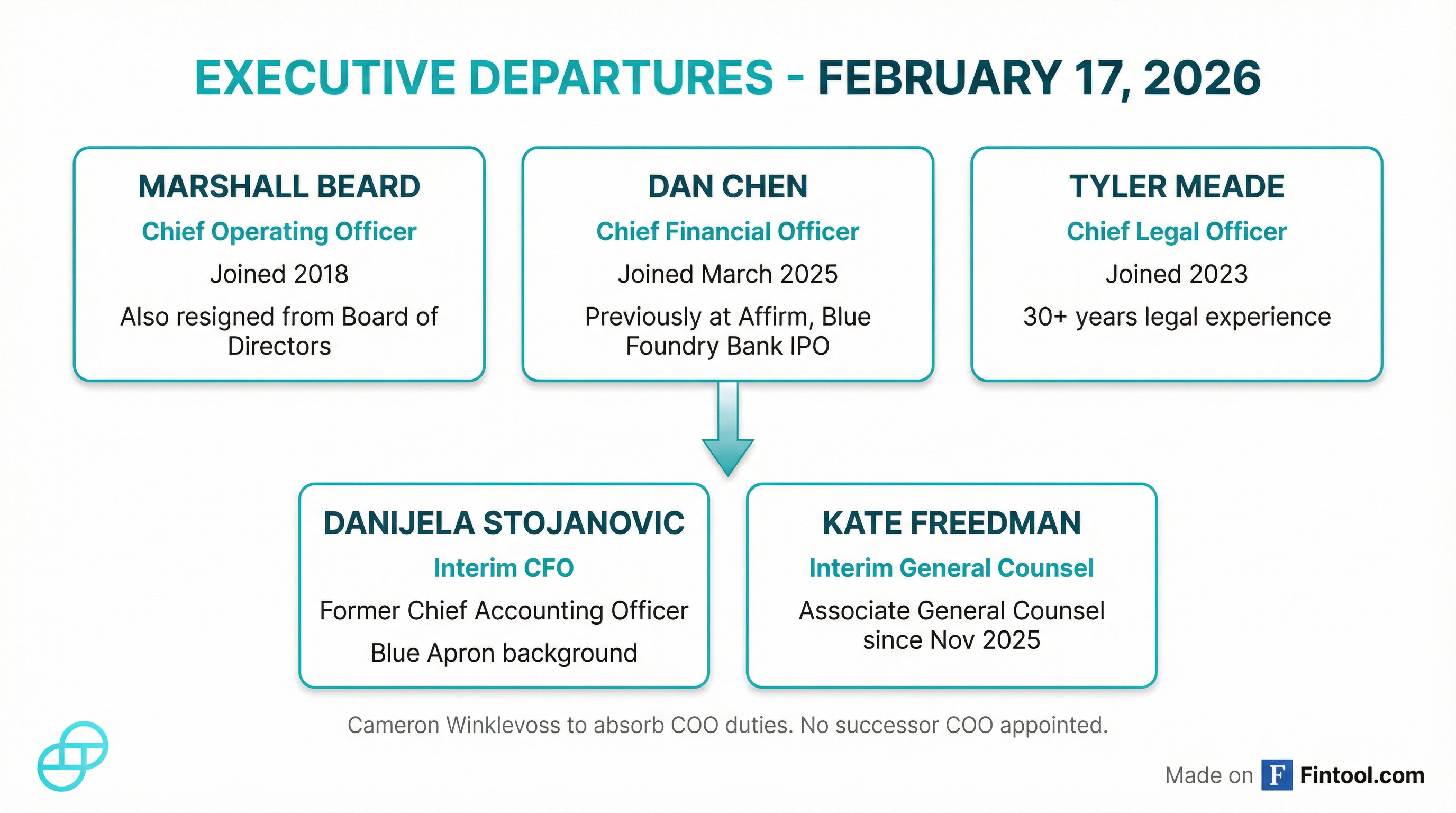 EXECUTIVE DEPARTURES - FEBRUARY 17, 2026

MARSHALL BEARD
Chief Operating Officer
Joined 2018
Also resigned from Board of Directors

DAN CHEN
Chief Financial Officer
Joined March 2025
Previously at Affirm, Blue Foundry Bank IPO

TYLER MEADE
Chief Legal Officer
Joined 2023
30+ years legal experience

DANIJELA STOJANOVIC
Interim CFO
Former Chief Accounting Officer
Blue Apron background

KATE FREEDMAN
Interim General Counsel
Associate General Counsel since Nov 2025

Cameron Winklevoss to absorb COO duties. No successor COO appointed.

Made on F Fintool.com